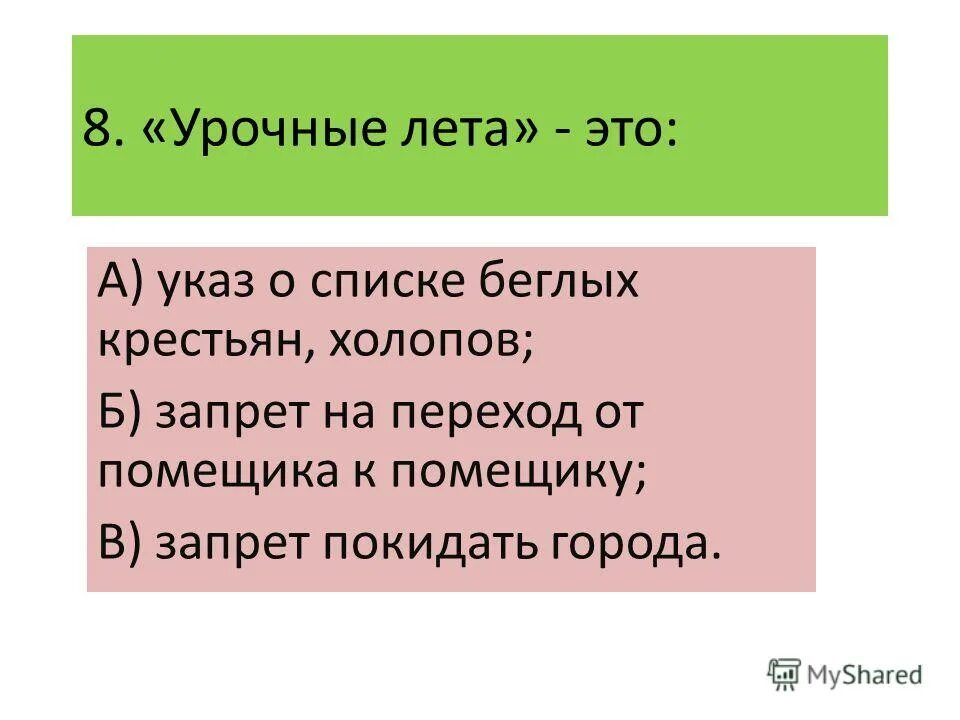 8. «Урочные лета» - это:

А) указ о списке беглых крестьян, холопов;

Б) запрет на переход от помещика к помещику;

В) запрет покидать города.

MyShared